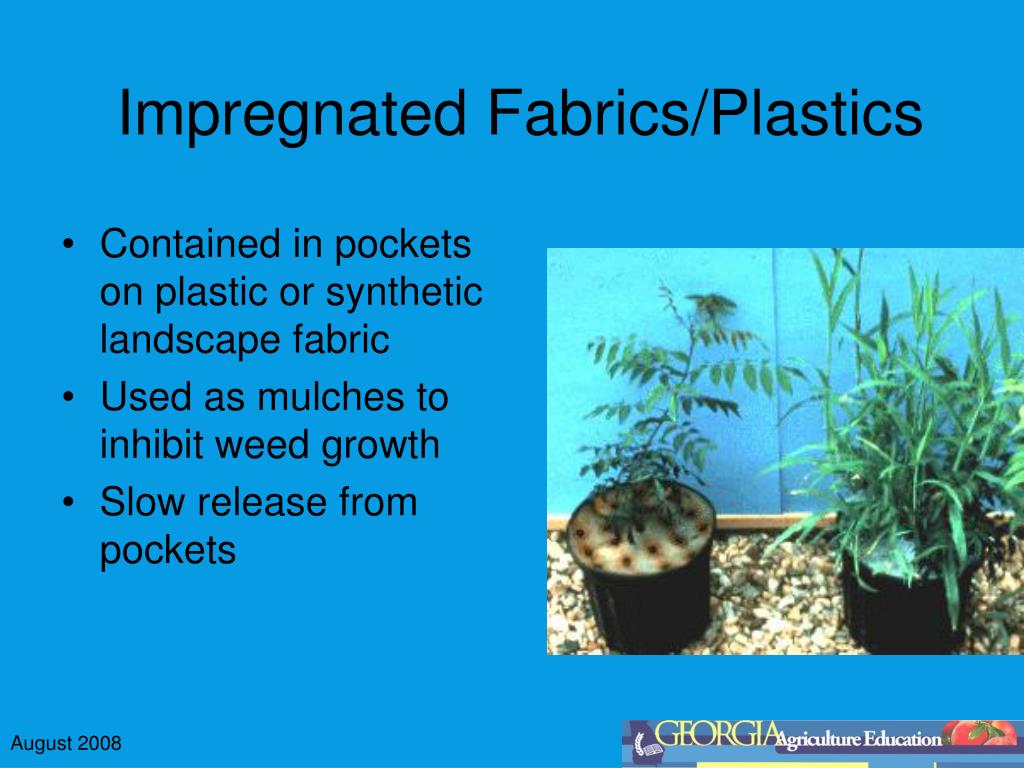 Impregnated Fabrics/Plastics

• Contained in pockets on plastic or synthetic landscape fabric
• Used as mulches to inhibit weed growth
• Slow release from pockets

August 2008

GEORGIA Agriculture Education